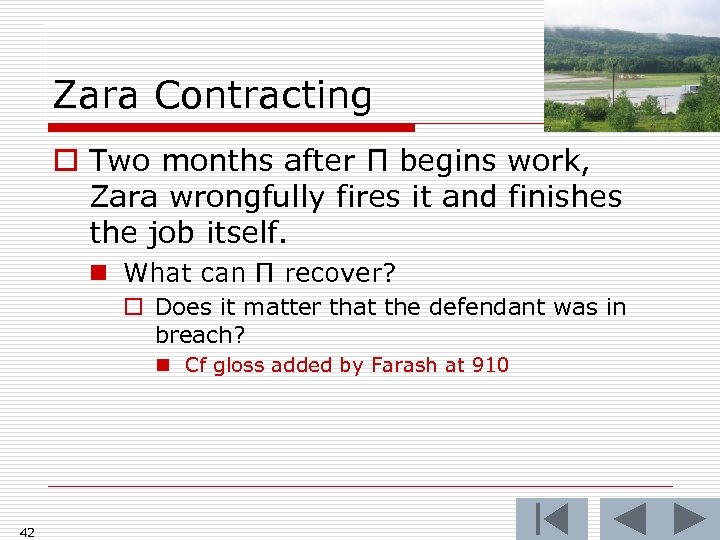 Zara Contracting

Two months after Π begins work, Zara wrongfully fires it and finishes the job itself.

What can Π recover?

Does it matter that the defendant was in breach?

Cf gloss added by Farash at 910

42